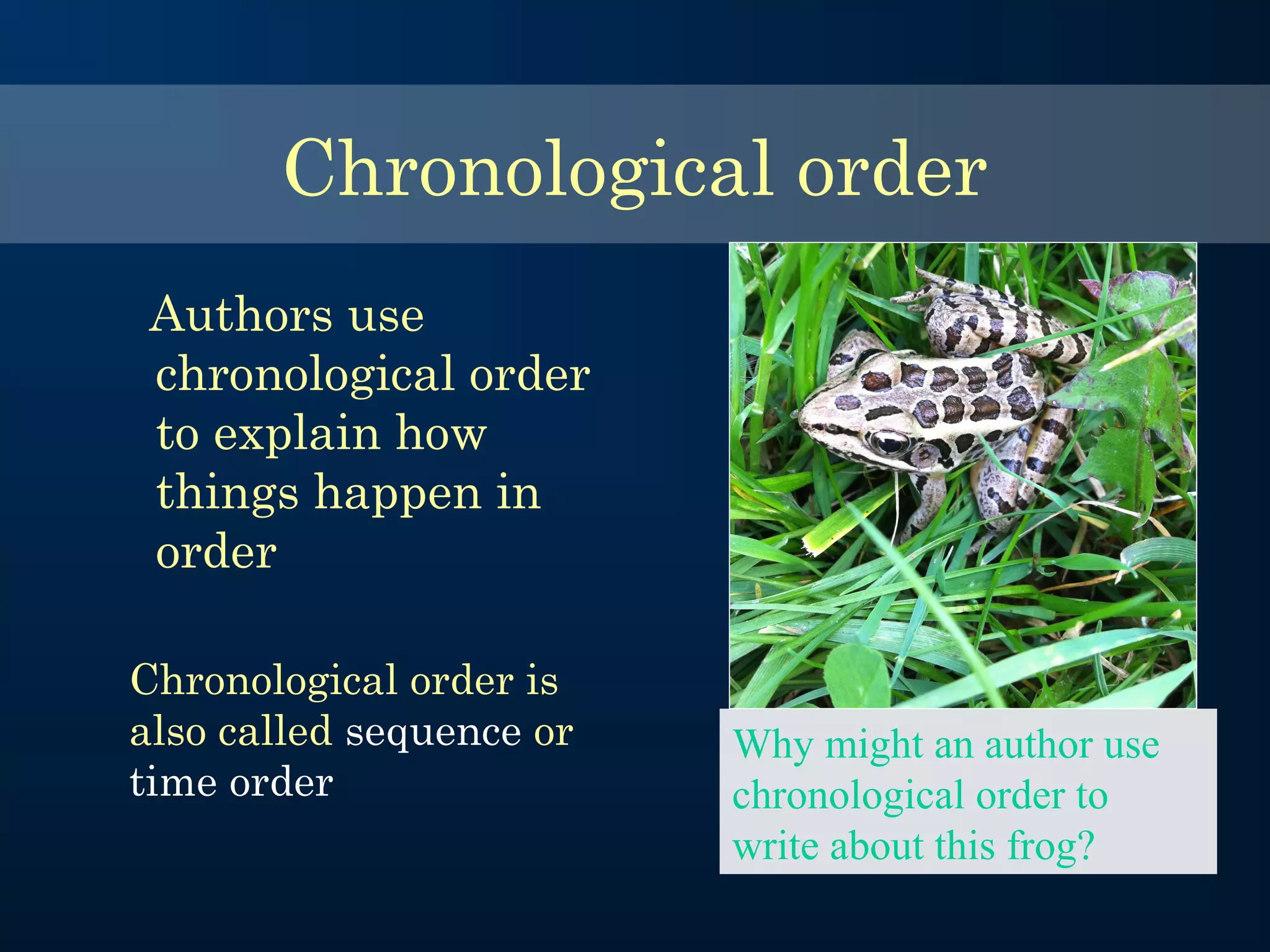 Chronological order

Authors use chronological order to explain how things happen in order

Chronological order is also called sequence or time order

Why might an author use chronological order to write about this frog?